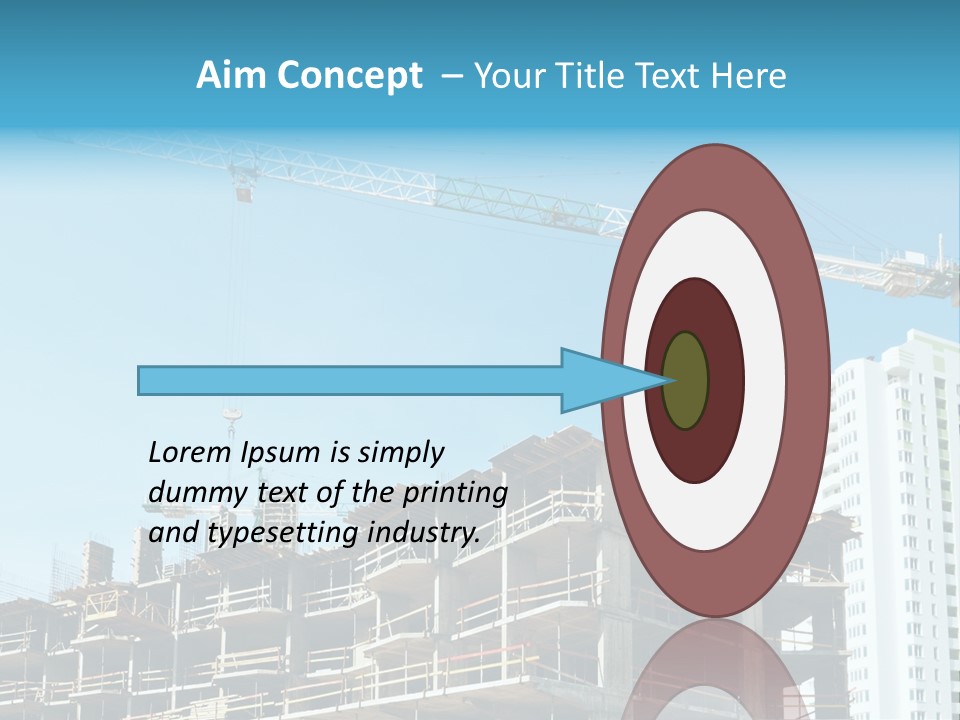 Aim Concept – Your Title Text Here

Lorem Ipsum is simply dummy text of the printing and typesetting industry.